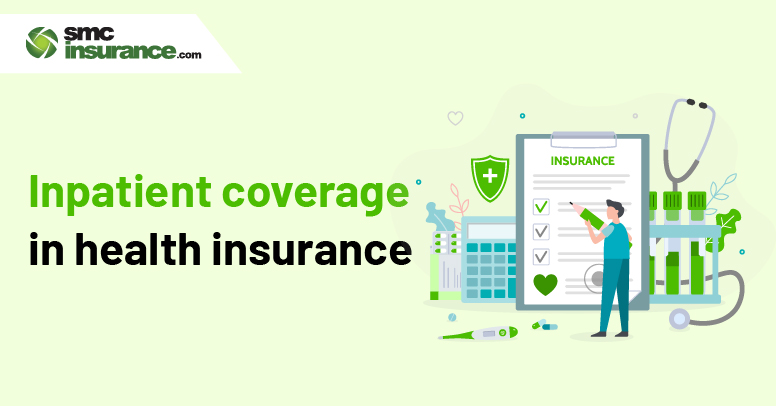 smc insurance.com

Inpatient coverage in health insurance

INSURANCE